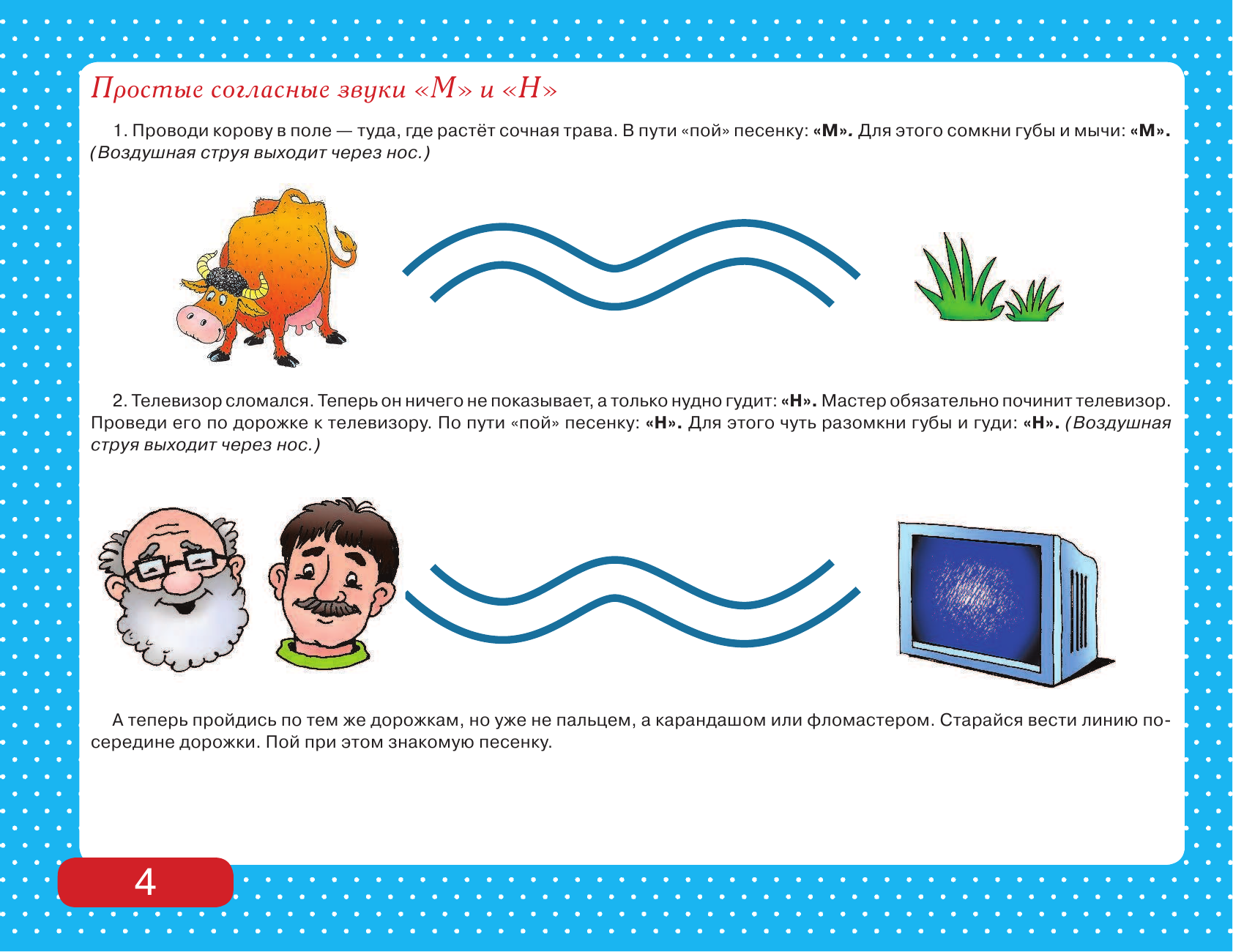 Простые согласные звуки «М» и «Н»

1. Проводи корову в поле — туда, где растёт сочная трава. В пути «пой» песенку: «М». Для этого сомкни губы и мычи: «М». (Воздушная струя выходит через нос.)

2. Телевизор сломался. Теперь он ничего не показывает, а только нудно гудит: «Н». Мастер обязательно починит телевизор. Проведи его по дорожке к телевизору. По пути «пой» песенку: «Н». Для этого чуть разомкни губы и гуди: «Н». (Воздушная струя выходит через нос.)

А теперь пройдись по тем же дорожкам, но уже не пальцем, а карандашом или фломастером. Старайся вести линию посередине дорожки. Пой при этом знакомую песенку.

4